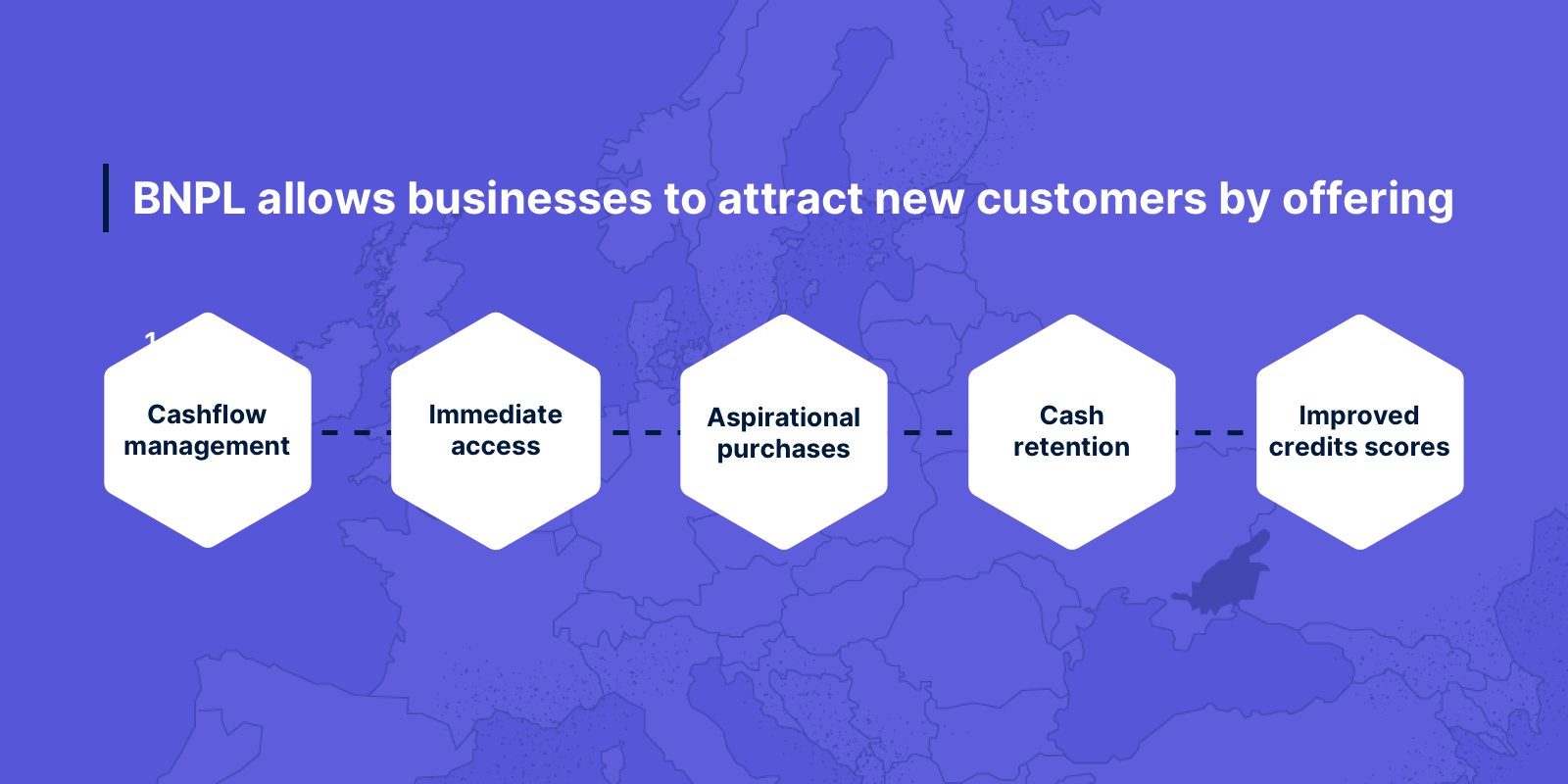 BNPL allows businesses to attract new customers by offering

Cashflow management

Immediate access

Aspirational purchases

Cash retention

Improved credits scores